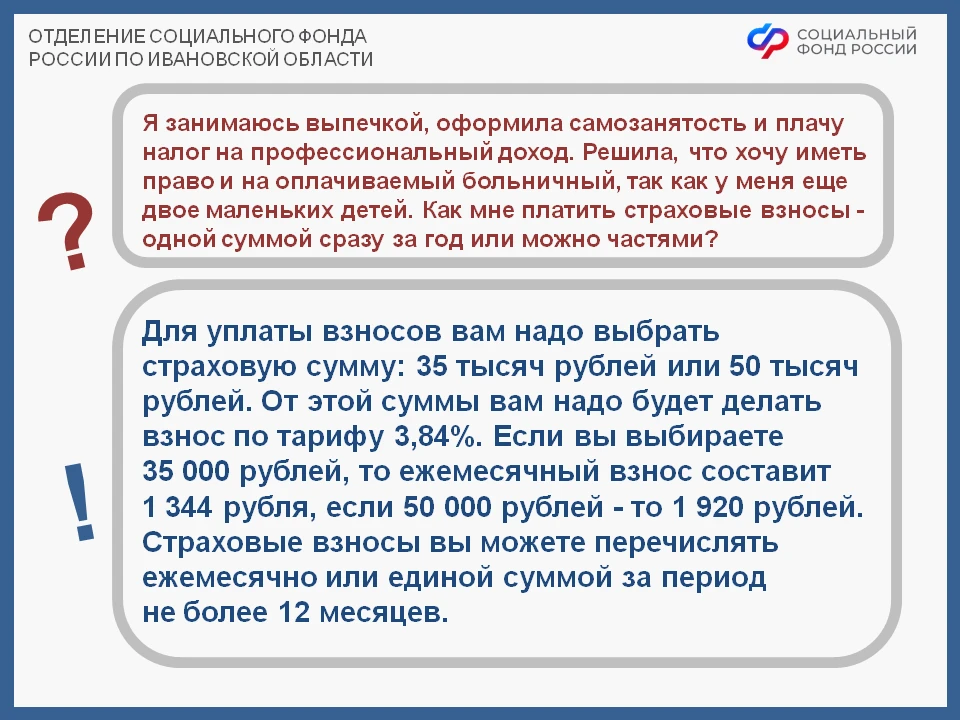 ОТДЕЛЕНИЕ СОЦИАЛЬНОГО ФОНДА РОССИИ ПО ИВАНОВСКОЙ ОБЛАСТИ

СОЦИАЛЬНЫЙ ФОНД РОССИИ

?

Я занимаюсь выпечкой, оформила самозанятость и плачу налог на профессиональный доход. Решила, что хочу иметь право и на оплачиваемый больничный, так как у меня еще двое маленьких детей. Как мне платить страховые взносы - одной суммой сразу за год или можно частями?

!

Для уплаты взносов вам надо выбрать страховую сумму: 35 тысяч рублей или 50 тысяч рублей. От этой суммы вам надо будет делать взнос по тарифу 3,84%. Если вы выбираете 35 000 рублей, то ежемесячный взнос составит 1 344 рубля, если 50 000 рублей - то 1 920 рублей. Страховые взносы вы можете перечислять ежемесячно или единой суммой за период не более 12 месяцев.